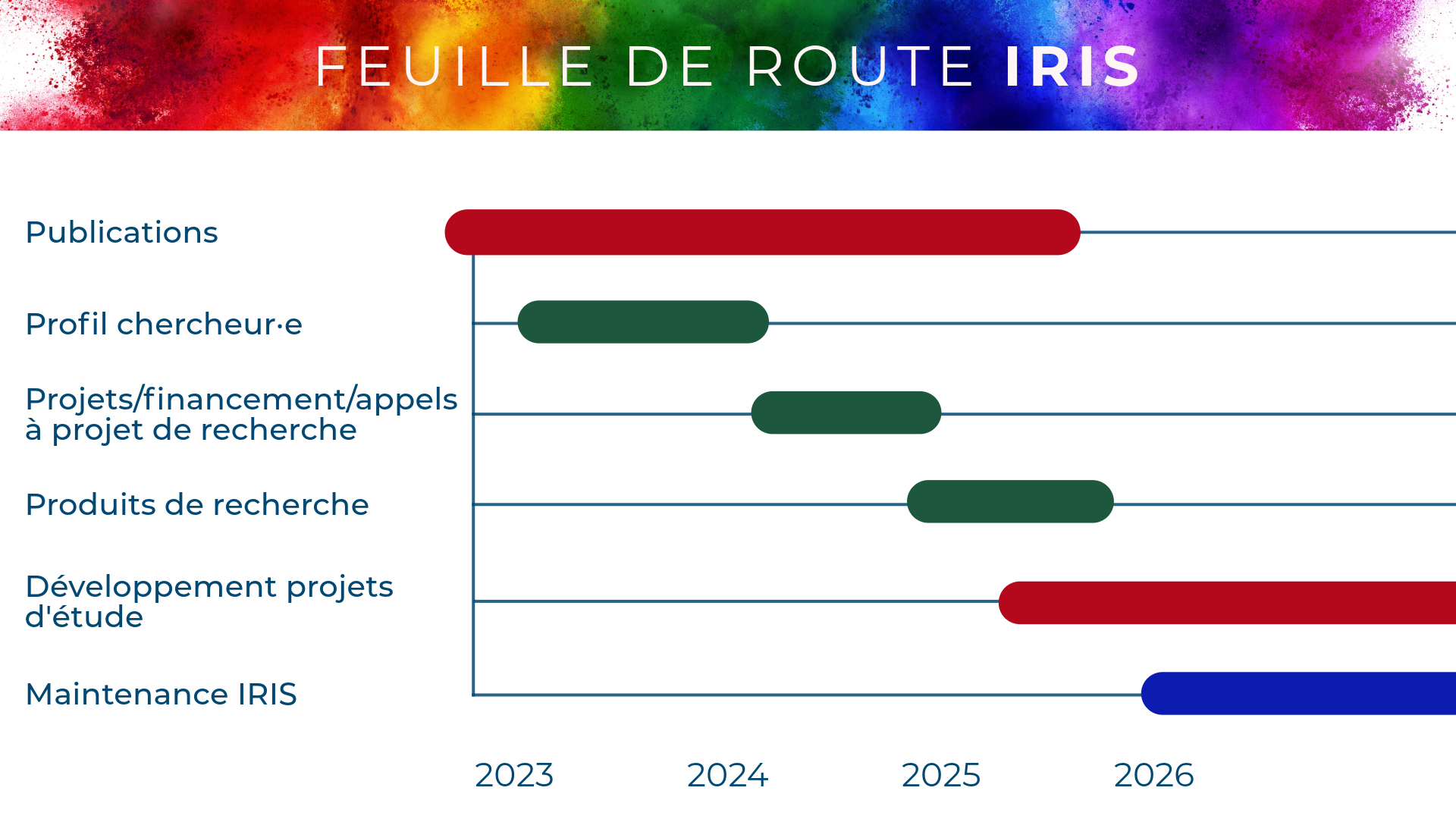 FEUILLE DE ROUTE IRIS

Publications

Profil chercheur·e

Projets/financement/appels à projet de recherche

Produits de recherche

Développement projets d'étude

Maintenance IRIS

2023
2024
2025
2026